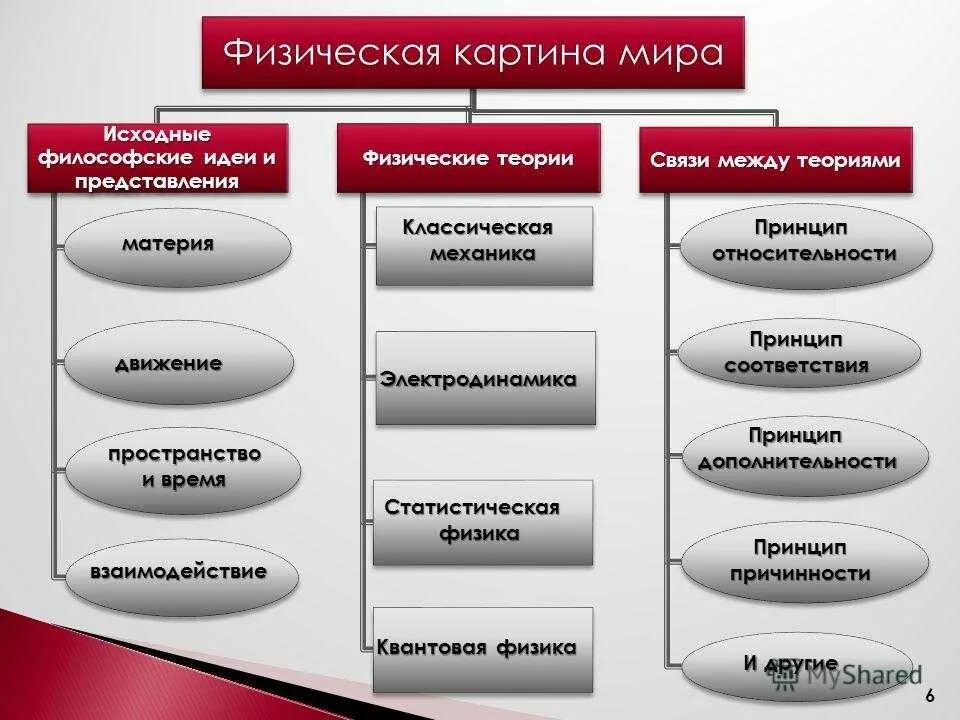 Физическая картина мира

Исходные философские идеи и представления

материя

движение

пространство и время

взаимодействие

Физические теории

Классическая механика

Электродинамика

Статистическая физика

Квантовая физика

Связи между теориями

Принцип относительности

Принцип соответствия

Принцип дополнительности

Принцип причинности

И другие

MyShared

6